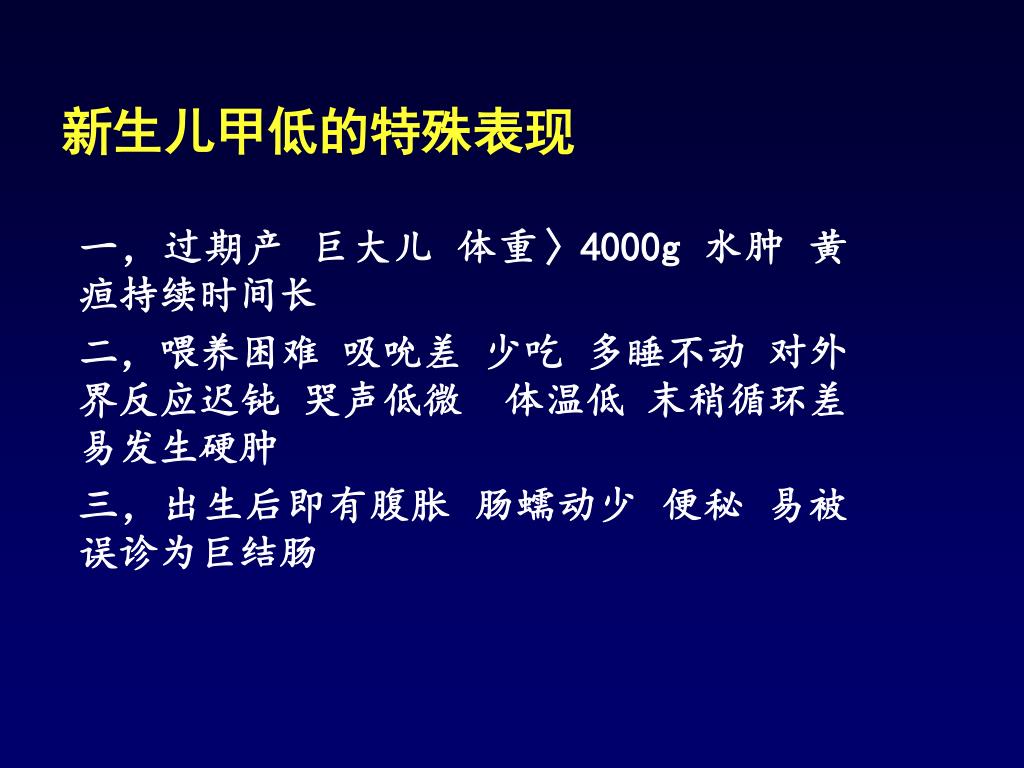 新生儿甲低的特殊表现

一，过期产 巨大儿 体重〉4000g 水肿 黄疸持续时间长

二，喂养困难 吸吮差 少吃 多睡不动 对外界反应迟钝 哭声低微 体温低 末稍循环差 易发生硬肿

三，出生后即有腹胀 肠蠕动少 便秘 易被误诊为巨结肠